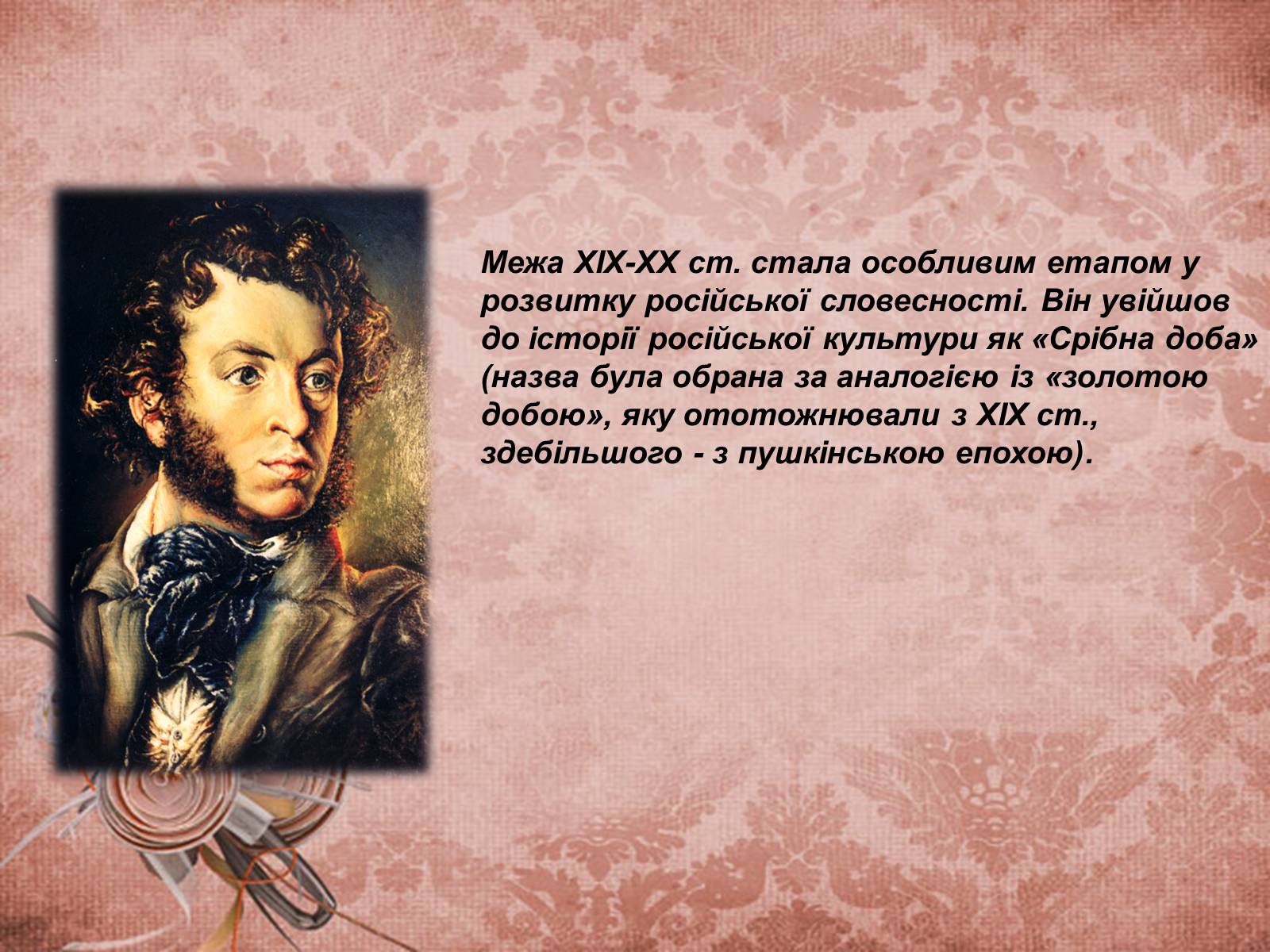 Межа XIX-XX ст. стала особливим етапом у розвитку російської словесності. Він увійшов до історії російської культури як «Срібна доба» (назва була обрана за аналогією із «золотою добою», яку ототожнювали з XIX ст., здебільшого - з пушкінською епохою).